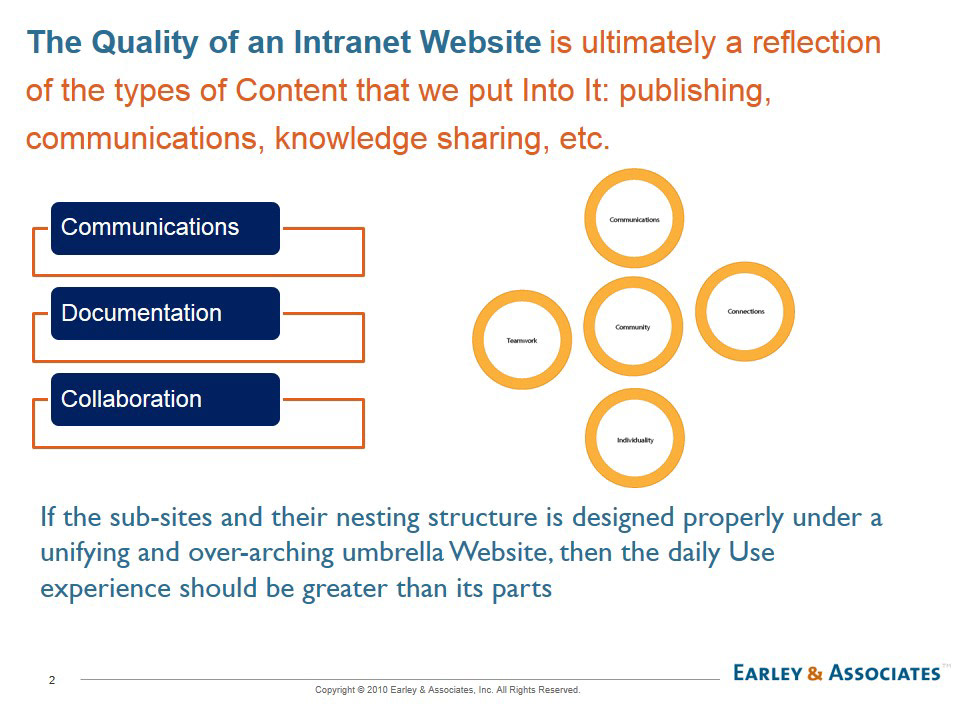 The Quality of an Intranet Website is ultimately a reflection of the types of Content that we put Into It: publishing, communications, knowledge sharing, etc.

Communications

Documentation

Collaboration

Communications

Teamwork

Community

Connections

Individuality

If the sub-sites and their nesting structure is designed properly under a unifying and over-arching umbrella Website, then the daily Use experience should be greater than its parts

2

Copyright © 2010 Earley & Associates, Inc. All Rights Reserved.

EARLEY & ASSOCIATES™